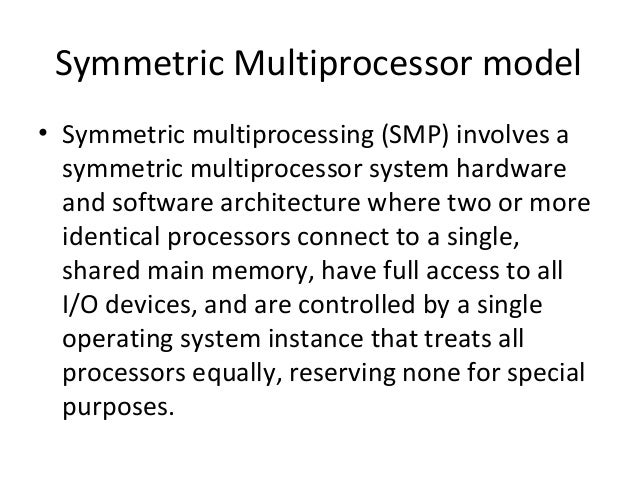 Symmetric Multiprocessor model

• Symmetric multiprocessing (SMP) involves a symmetric multiprocessor system hardware and software architecture where two or more identical processors connect to a single, shared main memory, have full access to all I/O devices, and are controlled by a single operating system instance that treats all processors equally, reserving none for special purposes.